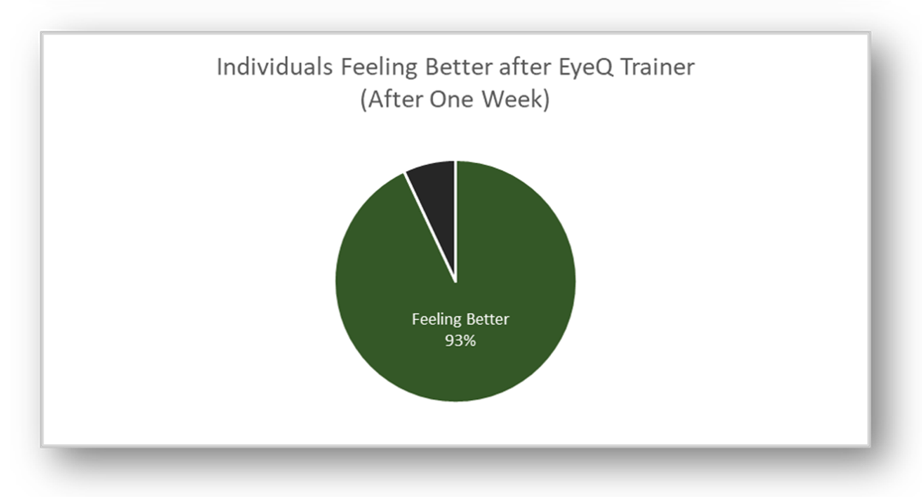 Individuals Feeling Better after EyeQ Trainer
(After One Week)

Feeling Better
93%